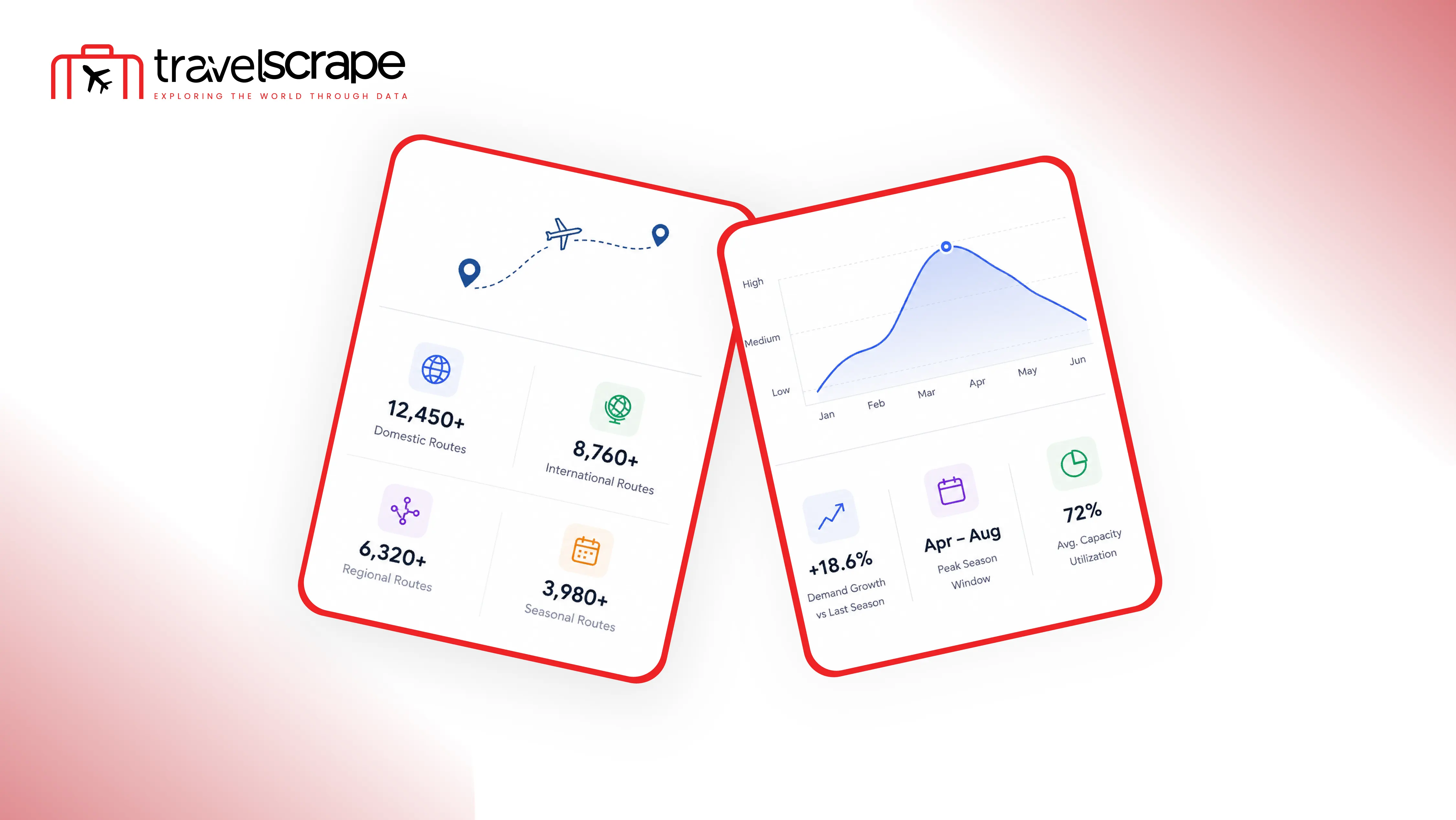 travelscrape
EXPLORING THE WORLD THROUGH DATA

12,450+
Domestic Routes

8,760+
International Routes

6,320+
Regional Routes

3,980+
Seasonal Routes

High
Medium
Low
Jan
Feb
Mar
Apr
May
Jun

+18.6%
Demand Growth vs Last Season

Apr – Aug
Peak Season Window

72%
Avg. Capacity Utilization